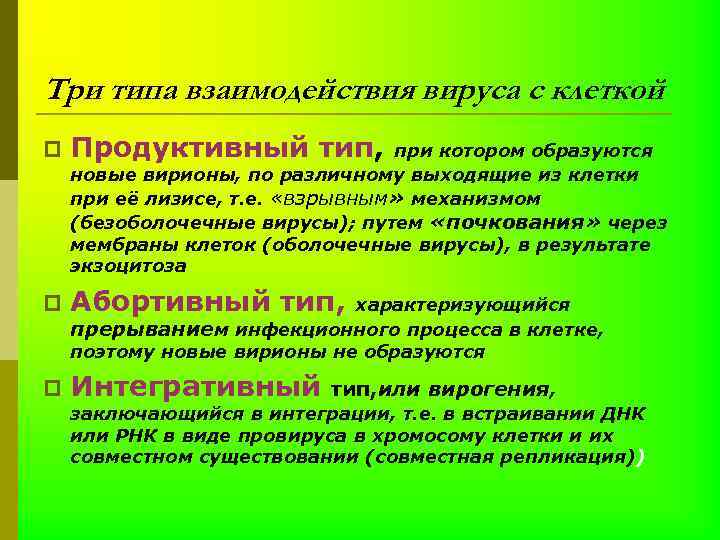 Три типа взаимодействия вируса с клеткой

Продуктивный тип, при котором образуются новые вирионы, по различному выходящие из клетки при её лизисе, т.е. «взрывным» механизмом (безоболочечные вирусы); путем «почкования» через мембраны клеток (оболочечные вирусы), в результате экзоцитоза

Абортивный тип, характеризующийся прерыванием инфекционного процесса в клетке, поэтому новые вирионы не образуются

Интегративный тип,или вирогения, заключающийся в интеграции, т.е. в встраивании ДНК или РНК в виде провируса в хромосому клетки и их совместном существовании (совместная репликация))